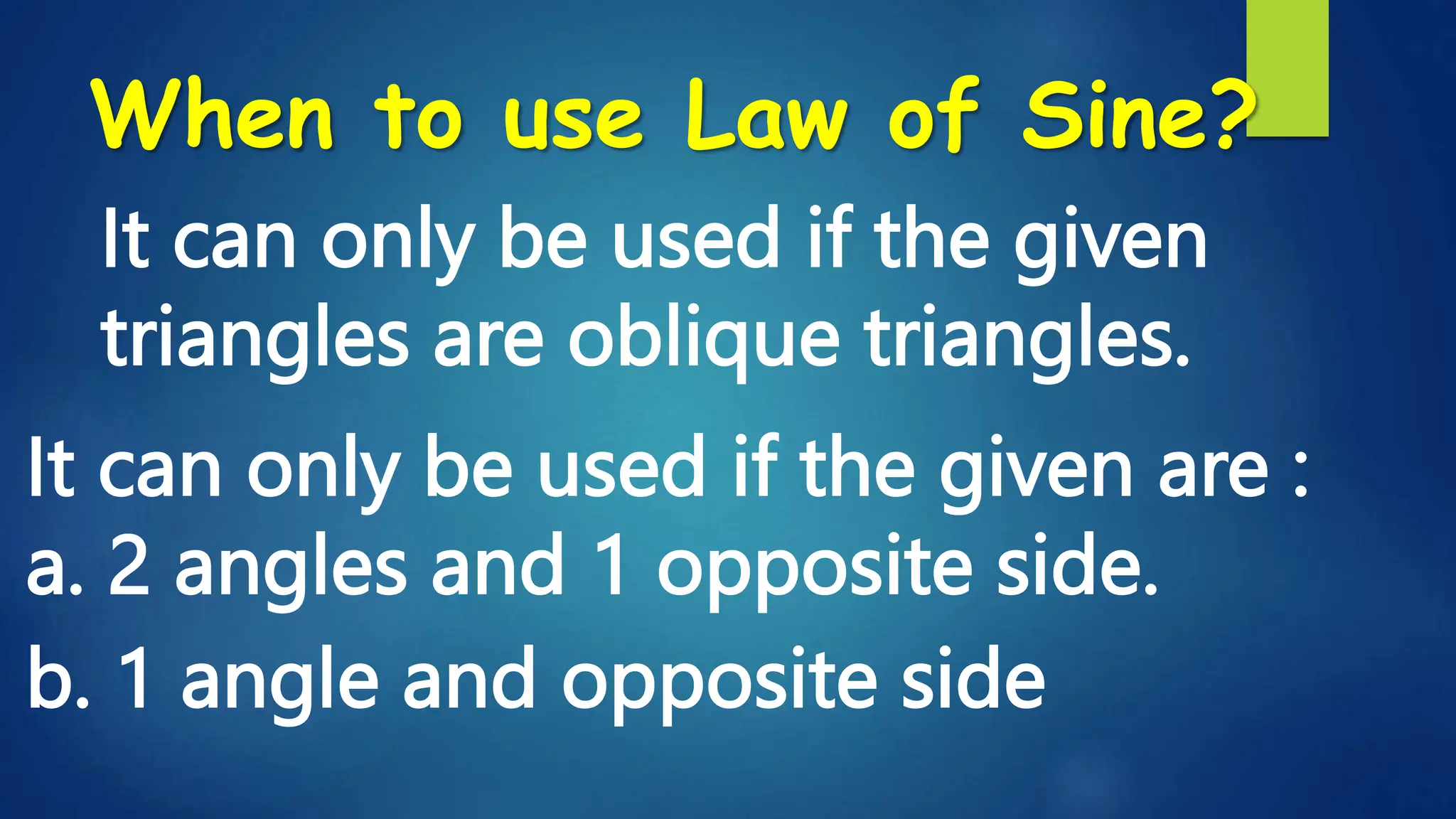 When to use Law of Sine?

It can only be used if the given triangles are oblique triangles.

It can only be used if the given are :
a. 2 angles and 1 opposite side.
b. 1 angle and opposite side